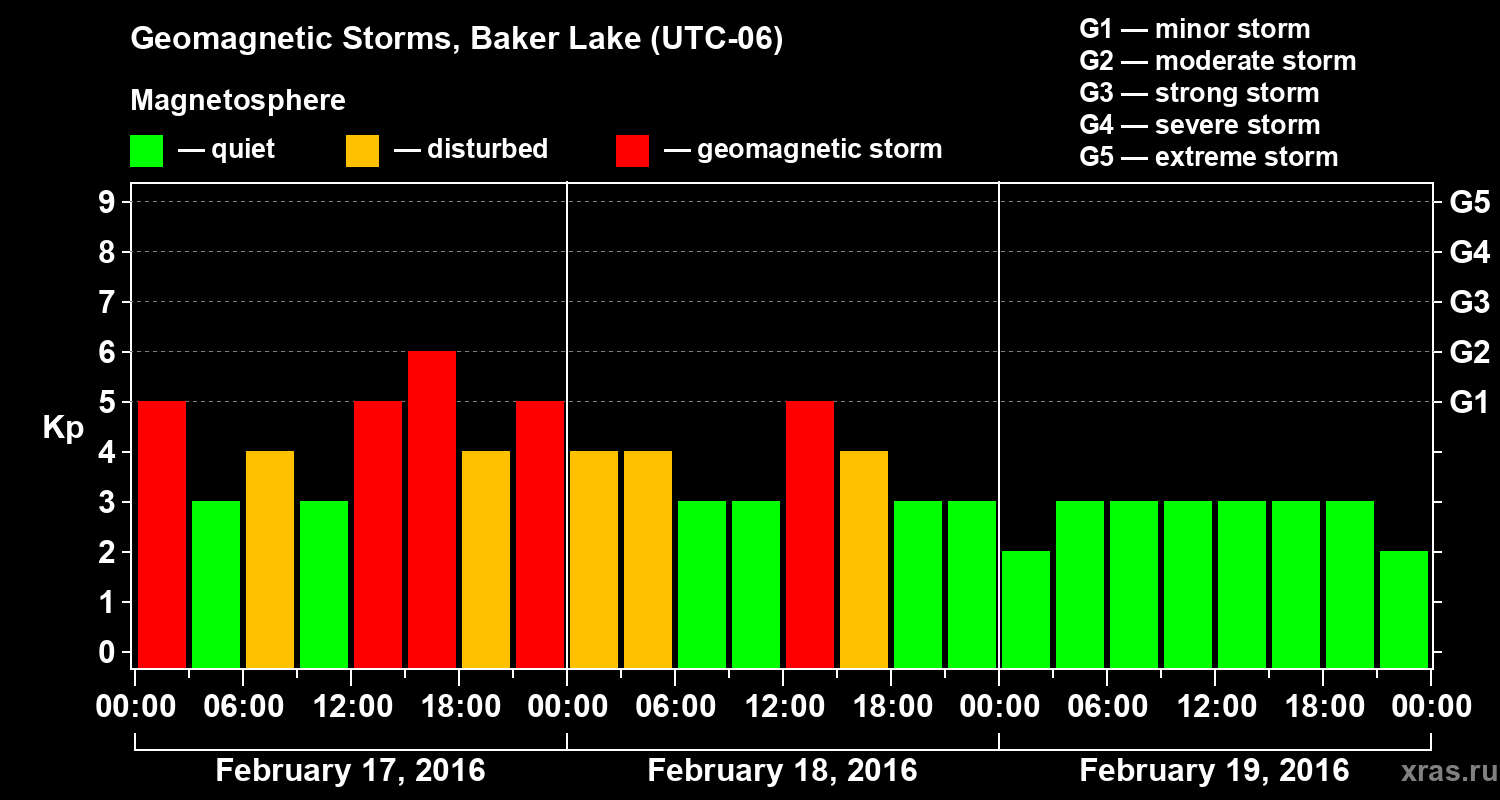 Geomagnetic Storms, Baker Lake (UTC-06)

Magnetosphere

— quiet — disturbed — geomagnetic storm

G1 — minor storm
G2 — moderate storm
G3 — strong storm
G4 — severe storm
G5 — extreme storm

Kp

9
8
7
6
5
4
3
2
1
0

G5
G4
G3
G2
G1

00:00 06:00 12:00 18:00 00:00 06:00 12:00 18:00 00:00 06:00 12:00 18:00 00:00

February 17, 2016
February 18, 2016
February 19, 2016

xras.ru